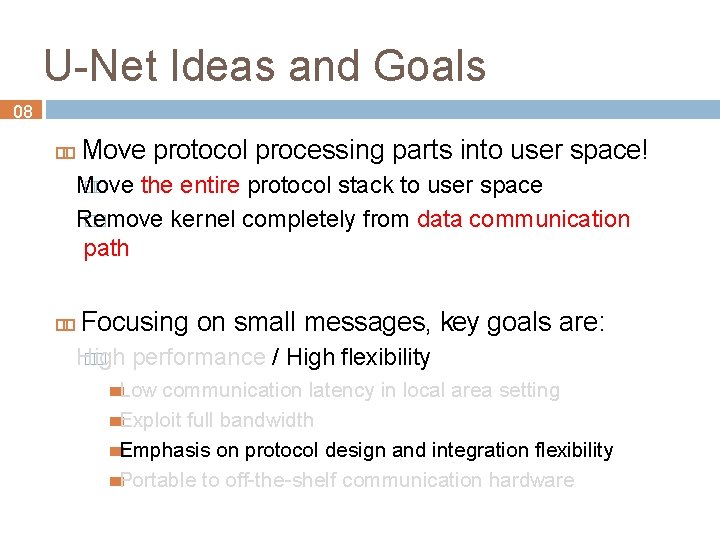 U-Net Ideas and Goals

08

Move protocol processing parts into user space!

Move the entire protocol stack to user space

Remove kernel completely from data communication path

Focusing on small messages, key goals are:

High performance / High flexibility

Low communication latency in local area setting

Exploit full bandwidth

Emphasis on protocol design and integration flexibility

Portable to off-the-shelf communication hardware